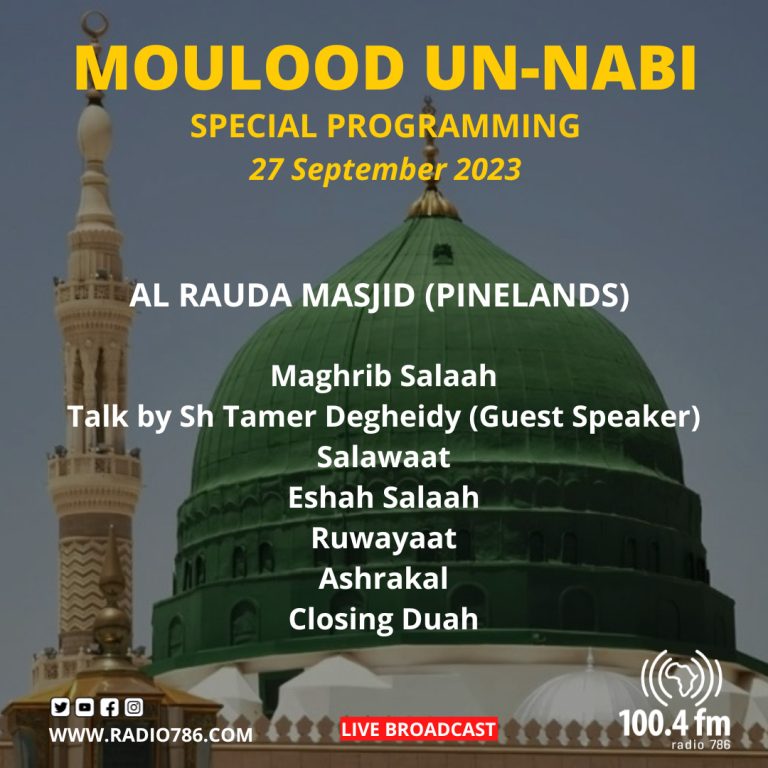 MOULOOD UN-NABI
SPECIAL PROGRAMMING
27 September 2023

AL RAUDA MASJID (PINELANDS)

Maghrib Salaah
Talk by Sh Tamer Degheidy (Guest Speaker)
Salawaat
Eshah Salaah
Ruwayaat
Ashrakal
Closing Duah

WWW.RADIO786.COM
LIVE BROADCAST
100.4 fm
radio 786